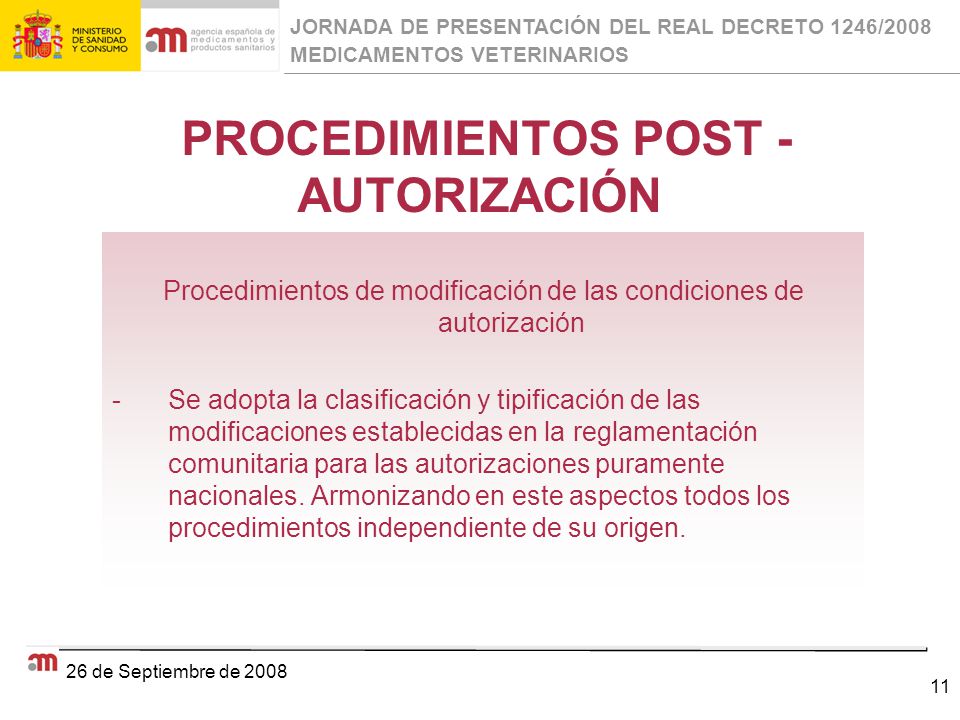 MINISTERIO DE SANIDAD Y CONSUMO

agencia española de medicamentos y productos sanitarios

JORNADA DE PRESENTACIÓN DEL REAL DECRETO 1246/2008
MEDICAMENTOS VETERINARIOS

PROCEDIMIENTOS POST - AUTORIZACIÓN

Procedimientos de modificación de las condiciones de autorización

- Se adopta la clasificación y tipificación de las modificaciones establecidas en la reglamentación comunitaria para las autorizaciones puramente nacionales. Armonizando en este aspectos todos los procedimientos independiente de su origen.

26 de Septiembre de 2008

11